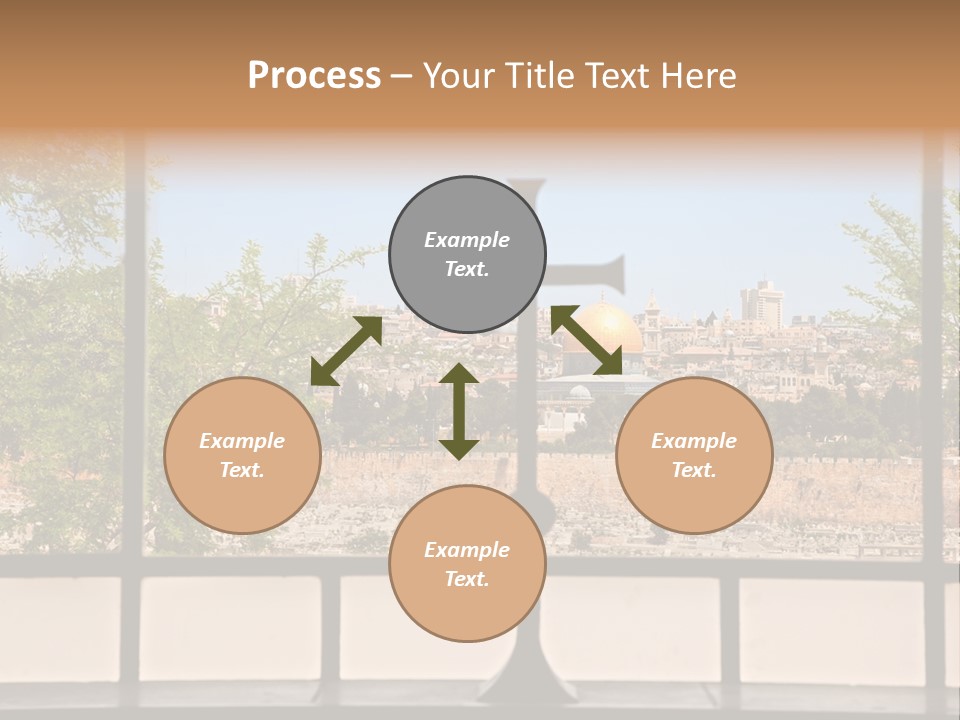 Process – Your Title Text Here

Example Text.

Example Text.

Example Text.

Example Text.